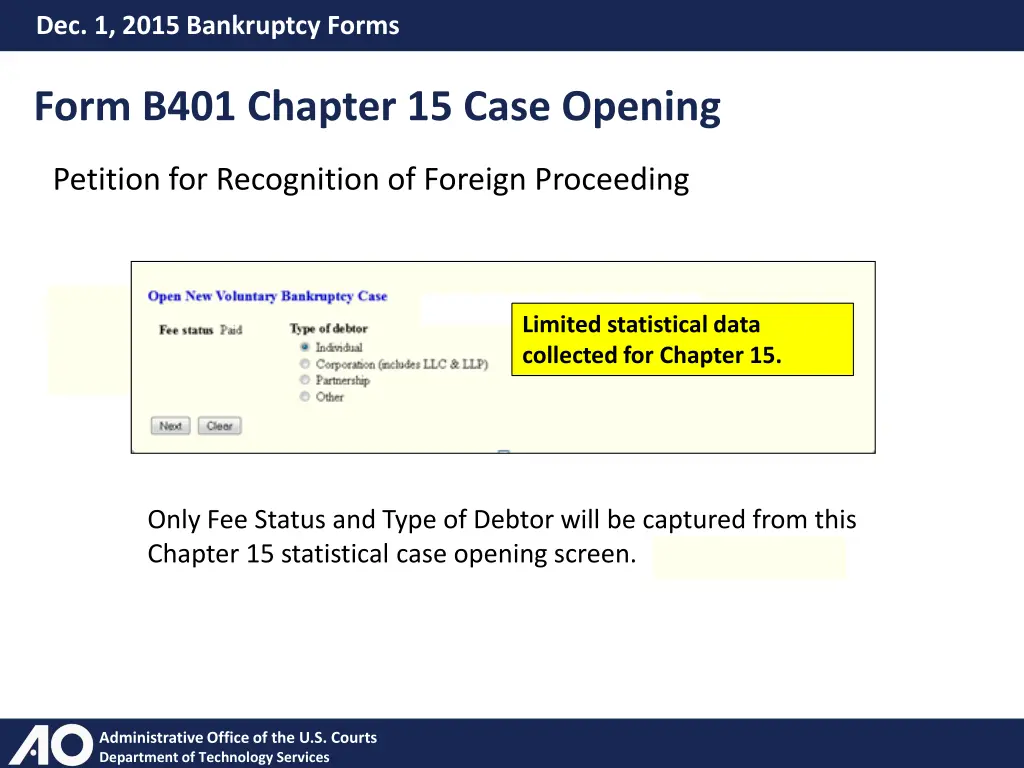 Dec. 1, 2015 Bankruptcy Forms

Form B401 Chapter 15 Case Opening

Petition for Recognition of Foreign Proceeding

Open New Voluntary Bankruptcy Case

Fee status Paid

Type of debtor
Individual
Corporation (includes LLC & LLP)
Partnership
Other

Next Clear

Limited statistical data collected for Chapter 15.

Only Fee Status and Type of Debtor will be captured from this Chapter 15 statistical case opening screen.

AO

Administrative Office of the U.S. Courts
Department of Technology Services